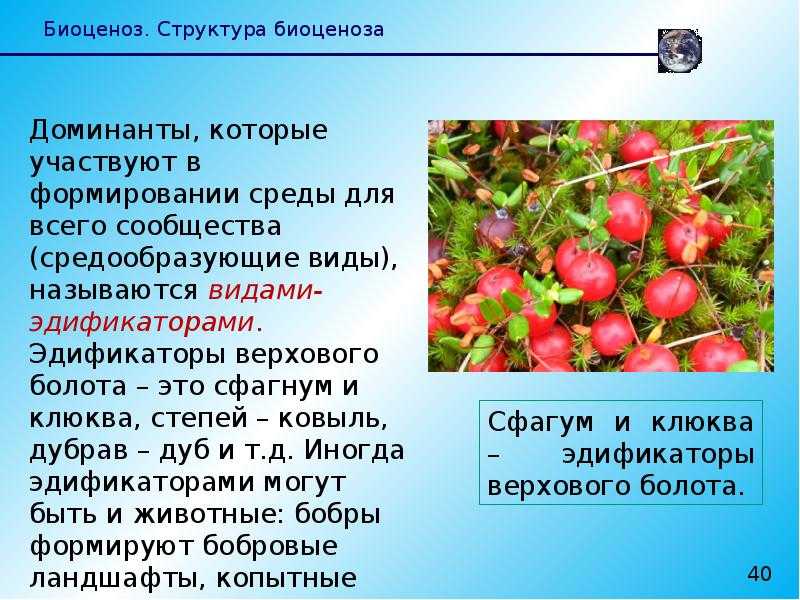 Биоценоз. Структура биоценоза

Доминанты, которые участвуют в формировании среды для всего сообщества (средообразующие виды), называются видами-эдификаторами. Эдификаторы верхового болота – это сфагнум и клюква, степей – ковыль, дубрав – дуб и т.д. Иногда эдификаторами могут быть и животные: бобры формируют бобровые ландшафты, копытные

Сфагум и клюква – эдификаторы верхового болота.

40